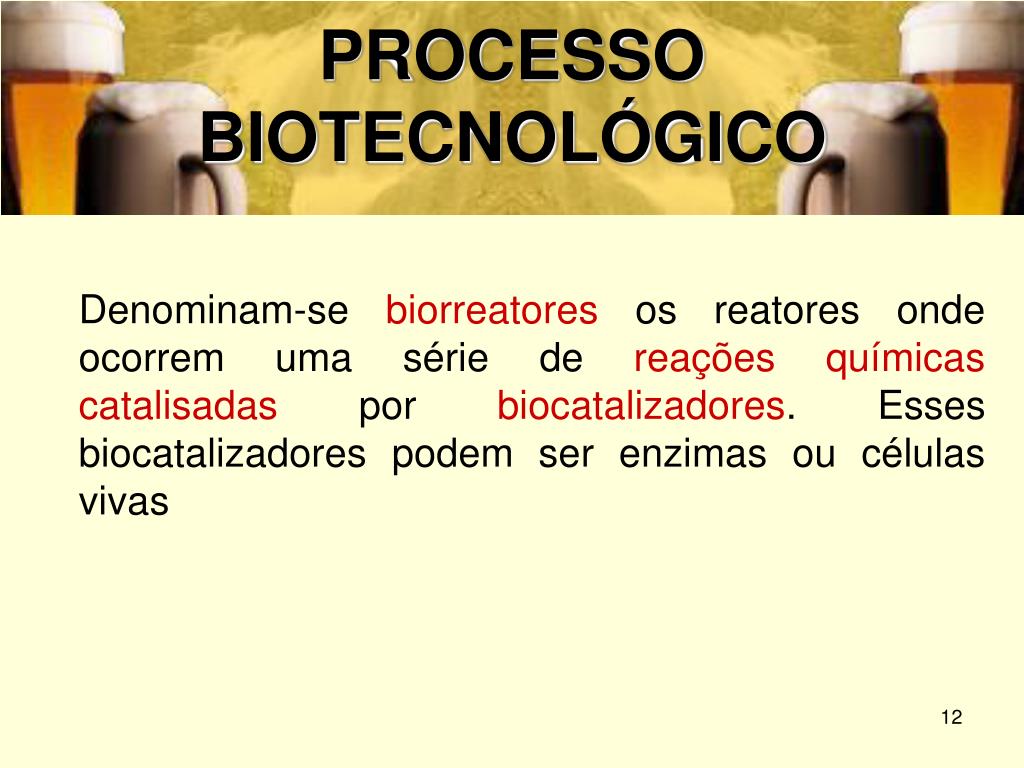 PROCESSO BIOTECNOLÓGICO

Denominam-se biorreatores os reatores onde ocorrem uma série de reações químicas catalisadas por biocatalizadores. Esses biocatalizadores podem ser enzimas ou células vivas

12